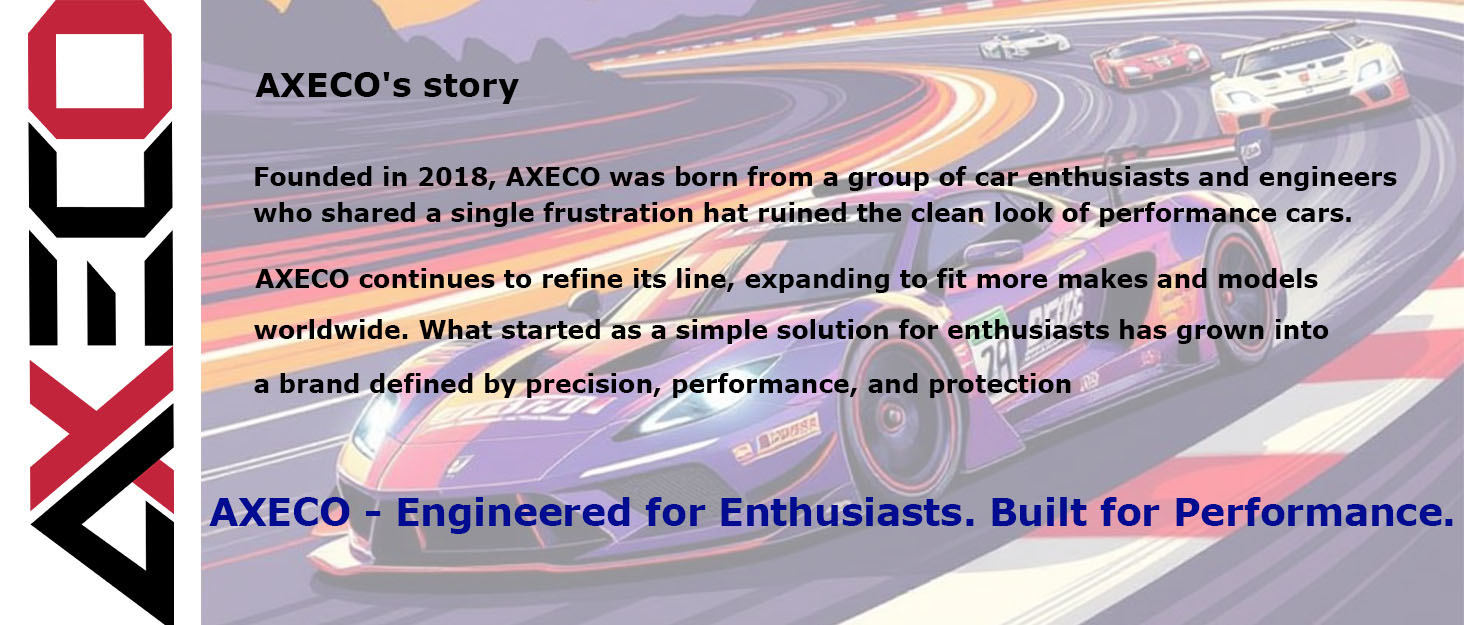 AXECO

AXECO's story

Founded in 2018, AXECO was born from a group of car enthusiasts and engineers who shared a single frustration hat ruined the clean look of performance cars.

AXECO continues to refine its line, expanding to fit more makes and models worldwide. What started as a simple solution for enthusiasts has grown into a brand defined by precision, performance, and protection

AXECO - Engineered for Enthusiasts. Built for Performance.